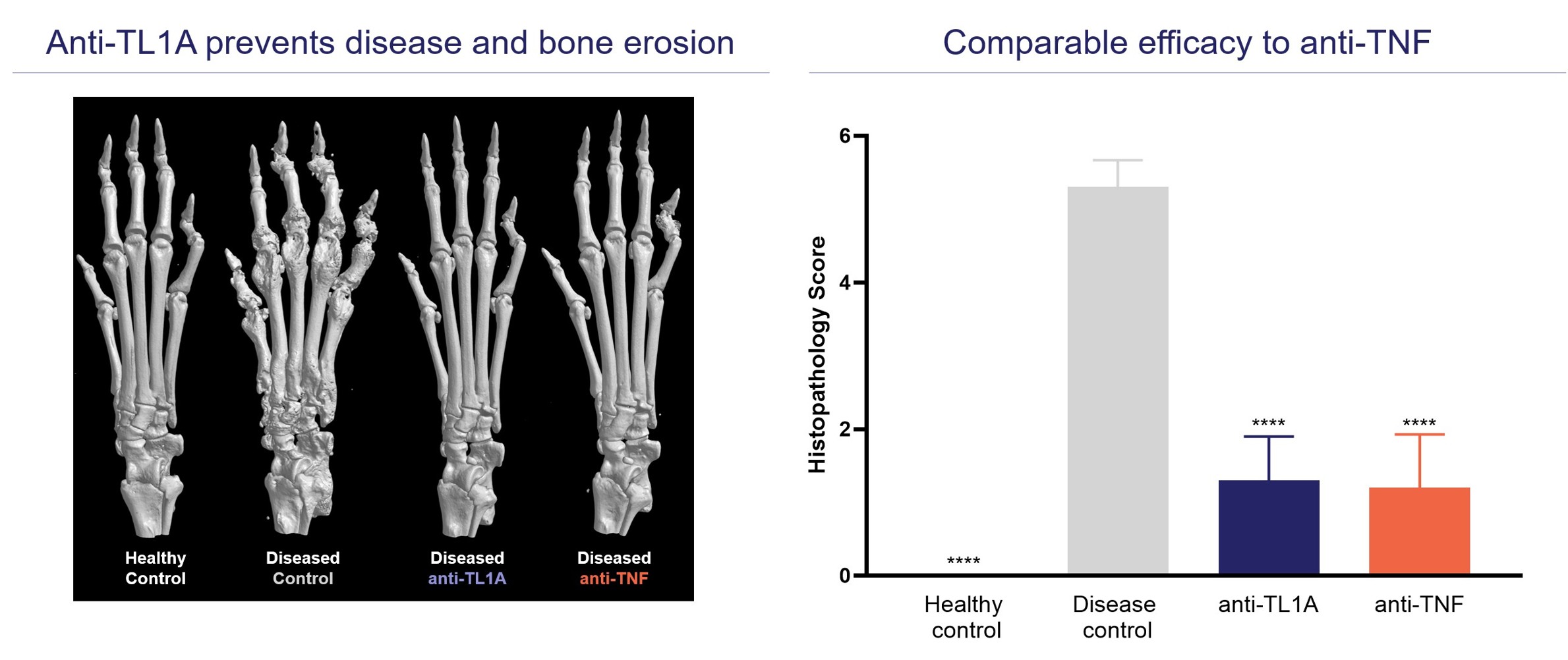 Anti-TL1A prevents disease and bone erosion

Healthy Control

Diseased Control

Diseased anti-TL1A

Diseased anti-TNF

Comparable efficacy to anti-TNF

Histopathology Score

6

4

2

0

****

****

****

Healthy control

Disease control

anti-TL1A

anti-TNF